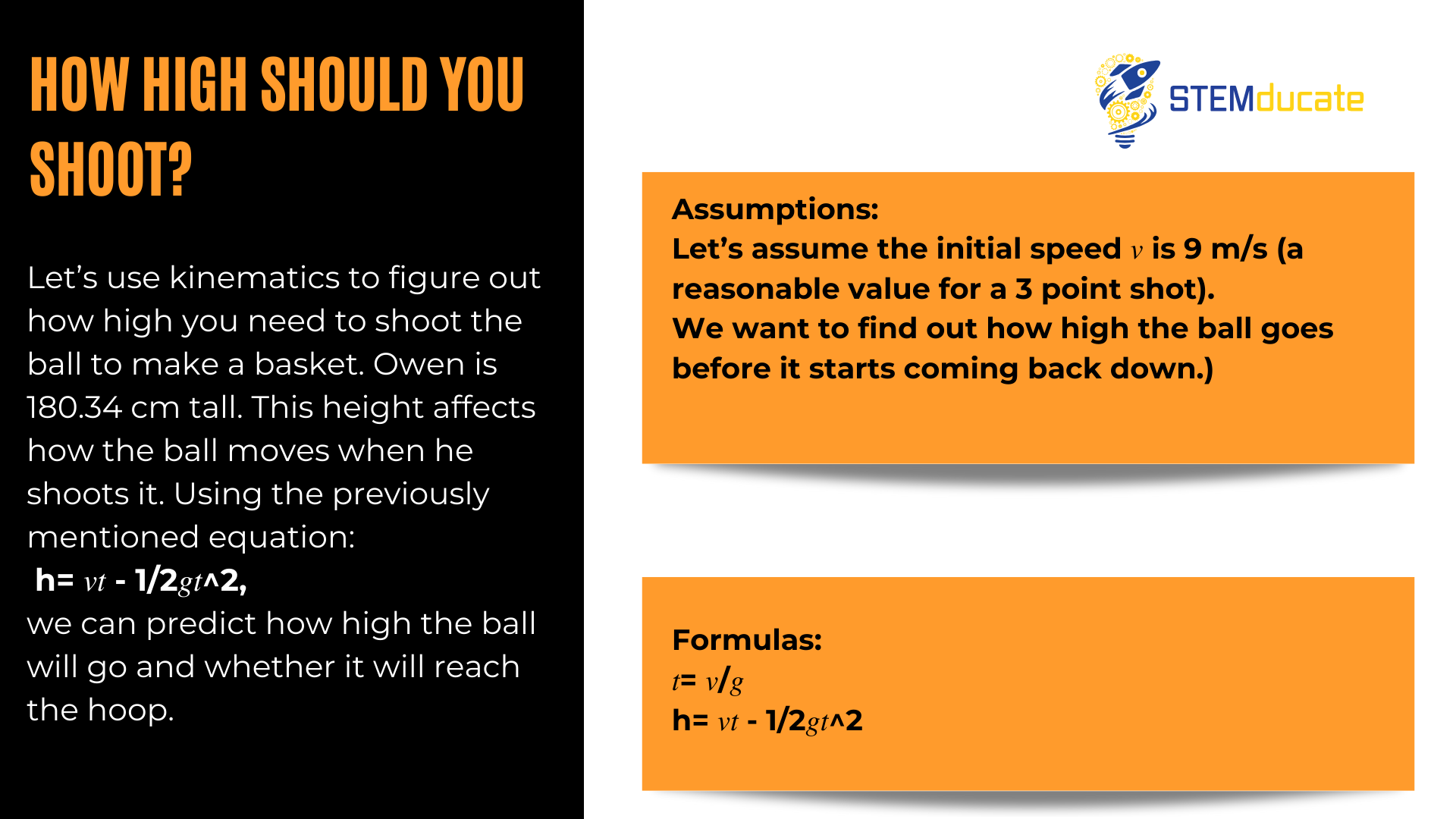 HOW HIGH SHOULD YOU SHOOT?

Let's use kinematics to figure out how high you need to shoot the ball to make a basket. Owen is 180.34 cm tall. This height affects how the ball moves when he shoots it. Using the previously mentioned equation:
h= $vt$ - 1/2$gt$^2,
we can predict how high the ball will go and whether it will reach the hoop.

STEMducate

Assumptions:
Let's assume the initial speed $v$ is 9 m/s (a reasonable value for a 3 point shot).
We want to find out how high the ball goes before it starts coming back down.)

Formulas:
$t$= $v$/$g$
h= $vt$ - 1/2$gt$^2